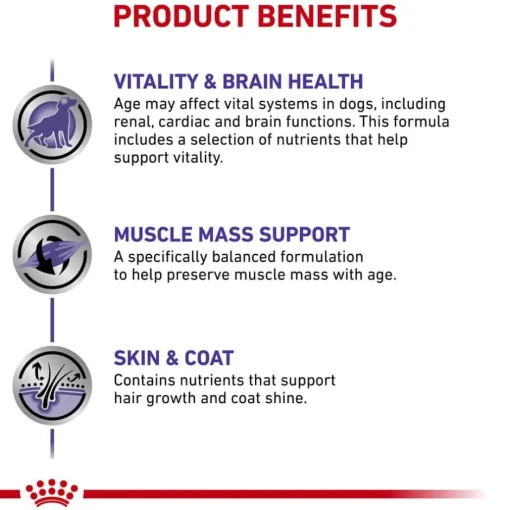 PRODUCT BENEFITS

VITALITY & BRAIN HEALTH
Age may affect vital systems in dogs, including renal, cardiac and brain functions. This formula includes a selection of nutrients that help support vitality.

MUSCLE MASS SUPPORT
A specifically balanced formulation to help preserve muscle mass with age.

SKIN & COAT
Contains nutrients that support hair growth and coat shine.